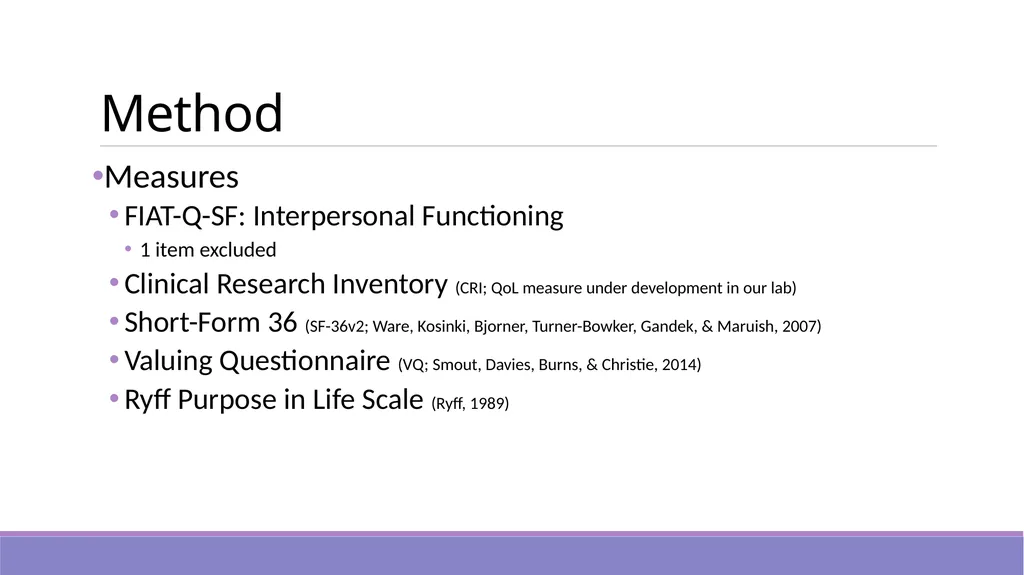 Method

• Measures

• FIAT-Q-SF: Interpersonal Functioning

• 1 item excluded

• Clinical Research Inventory (CRI; QoL measure under development in our lab)

• Short-Form 36 (SF-36v2; Ware, Kosinki, Bjorner, Turner-Bowker, Gandek, & Maruish, 2007)

• Valuing Questionnaire (VQ; Smout, Davies, Burns, & Christie, 2014)

• Ryff Purpose in Life Scale (Ryff, 1989)